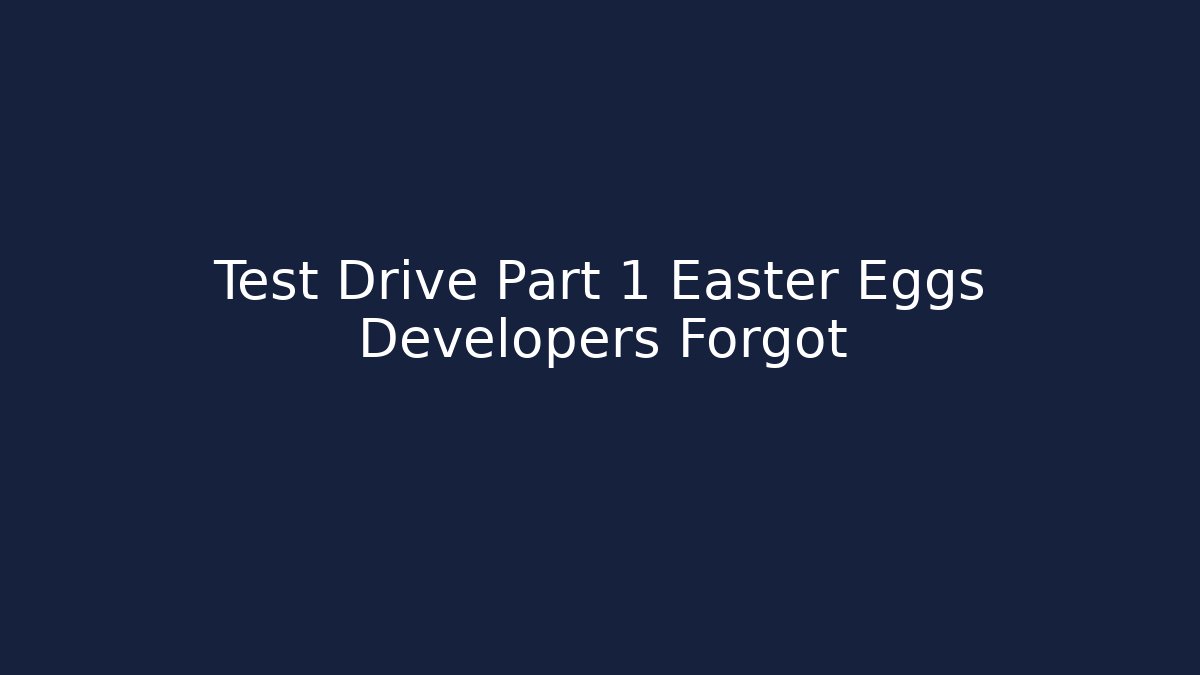 Test Drive Part 1 Easter Eggs Developers Forgot